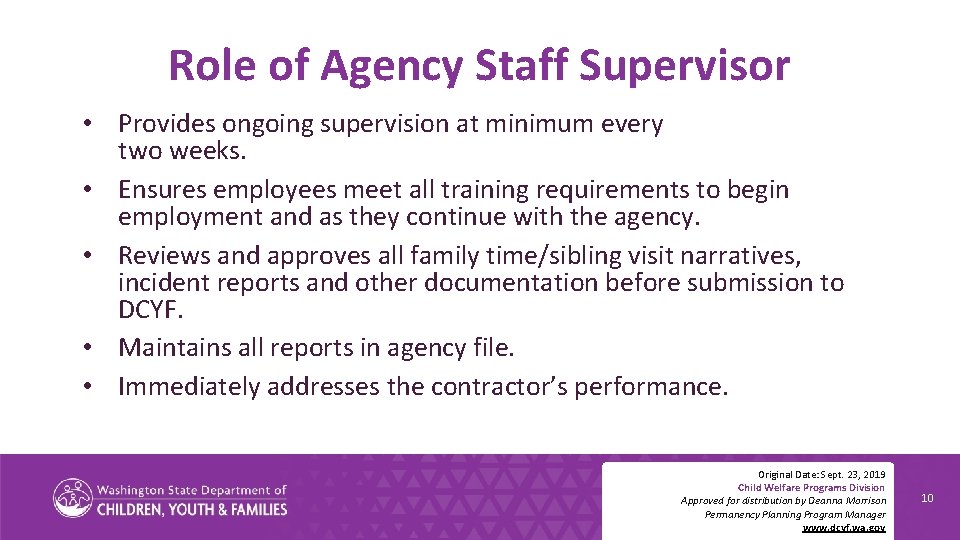 Role of Agency Staff Supervisor

• Provides ongoing supervision at minimum every two weeks.
• Ensures employees meet all training requirements to begin employment and as they continue with the agency.
• Reviews and approves all family time/sibling visit narratives, incident reports and other documentation before submission to DCYF.
• Maintains all reports in agency file.
• Immediately addresses the contractor's performance.

Washington State Department of
CHILDREN, YOUTH & FAMILIES

Original Date: Sept. 23, 2019
Child Welfare Programs Division
Approved for distribution by Deanna Morrison
Permanency Planning Program Manager
www.dcyf.wa.gov

10